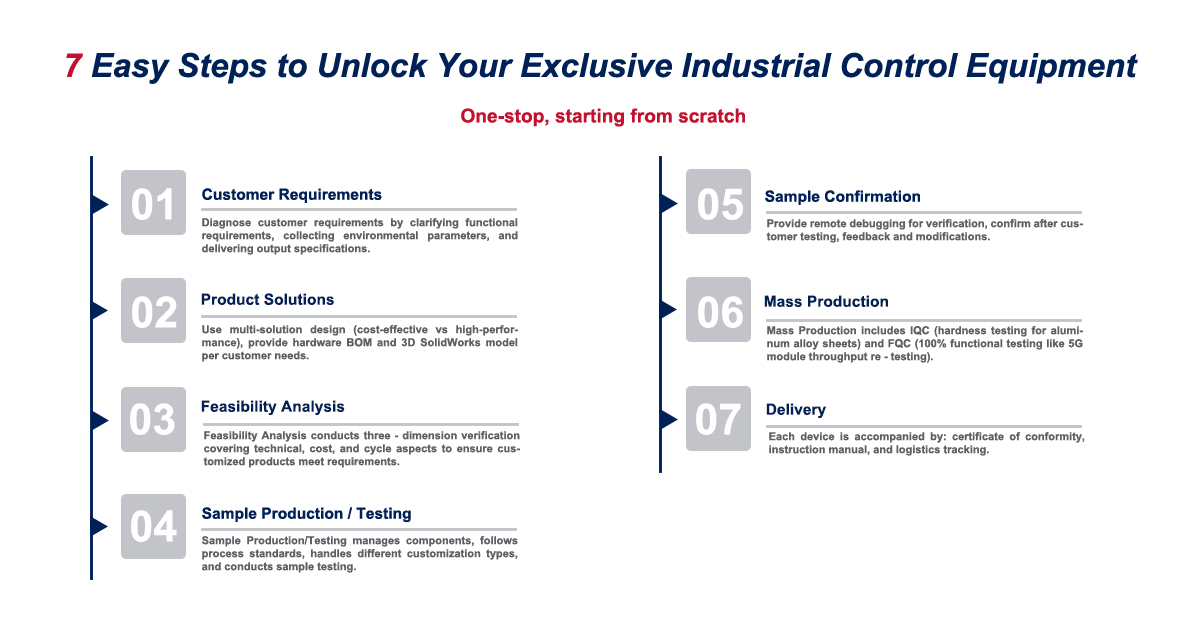 7 Easy Steps to Unlock Your Exclusive Industrial Control Equipment

One-stop, starting from scratch

01
Customer Requirements
Diagnose customer requirements by clarifying functional requirements, collecting environmental parameters, and delivering output specifications.

02
Product Solutions
Use multi-solution design (cost-effective vs high-performance), provide hardware BOM and 3D SolidWorks model per customer needs.

03
Feasibility Analysis
Feasibility Analysis conducts three - dimension verification covering technical, cost, and cycle aspects to ensure customized products meet requirements.

04
Sample Production / Testing
Sample Production/Testing manages components, follows process standards, handles different customization types, and conducts sample testing.

05
Sample Confirmation
Provide remote debugging for verification, confirm after customer testing, feedback and modifications.

06
Mass Production
Mass Production includes IQC (hardness testing for aluminum alloy sheets) and FQC (100% functional testing like 5G module throughput re - testing).

07
Delivery
Each device is accompanied by: certificate of conformity, instruction manual, and logistics tracking.